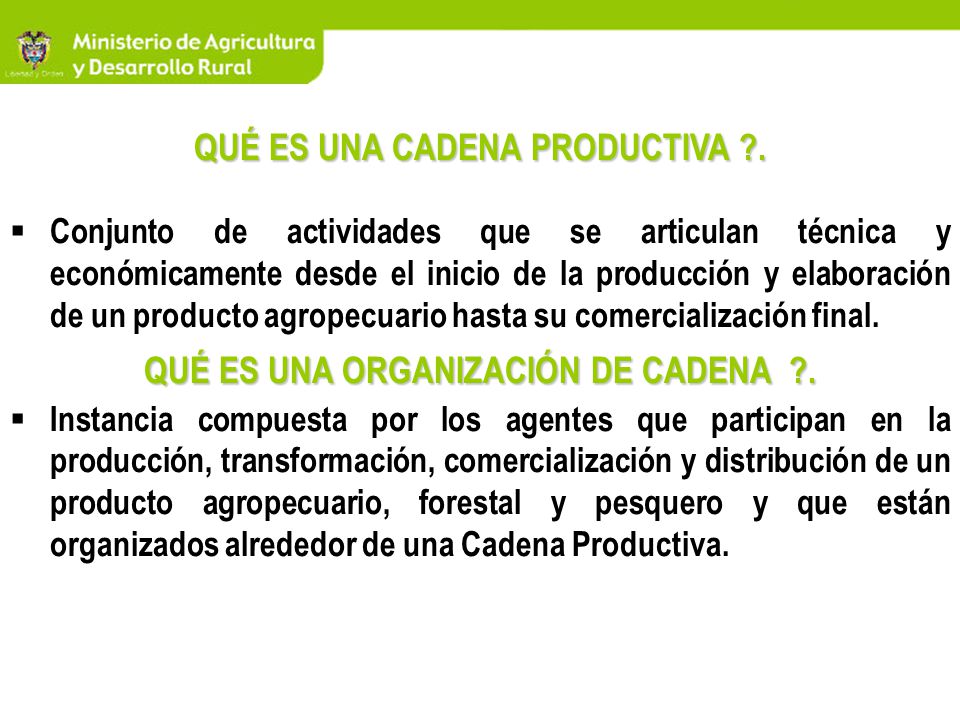 Libertad y Orden

Ministerio de Agricultura y Desarrollo Rural

QUÉ ES UNA CADENA PRODUCTIVA ?.

▪ Conjunto de actividades que se articulan técnica y económicamente desde el inicio de la producción y elaboración de un producto agropecuario hasta su comercialización final.

QUÉ ES UNA ORGANIZACIÓN DE CADENA ?.

▪ Instancia compuesta por los agentes que participan en la producción, transformación, comercialización y distribución de un producto agropecuario, forestal y pesquero y que están organizados alrededor de una Cadena Productiva.